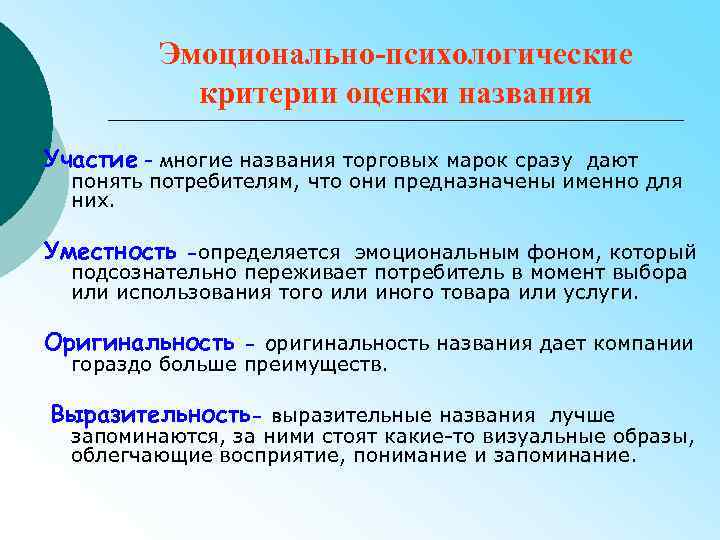 Эмоционально-психологические критерии оценки названия

Участие - многие названия торговых марок сразу дают понять потребителям, что они предназначены именно для них.

Уместность -определяется эмоциональным фоном, который подсознательно переживает потребитель в момент выбора или использования того или иного товара или услуги.

Оригинальность - оригинальность названия дает компании гораздо больше преимуществ.

Выразительность- выразительные названия лучше запоминаются, за ними стоят какие-то визуальные образы, облегчающие восприятие, понимание и запоминание.